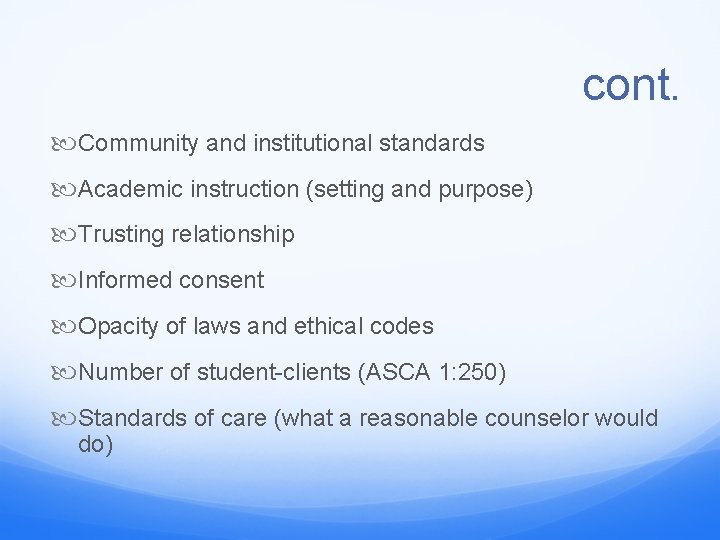 cont.

Community and institutional standards

Academic instruction (setting and purpose)

Trusting relationship

Informed consent

Opacity of laws and ethical codes

Number of student-clients (ASCA 1:250)

Standards of care (what a reasonable counselor would do)